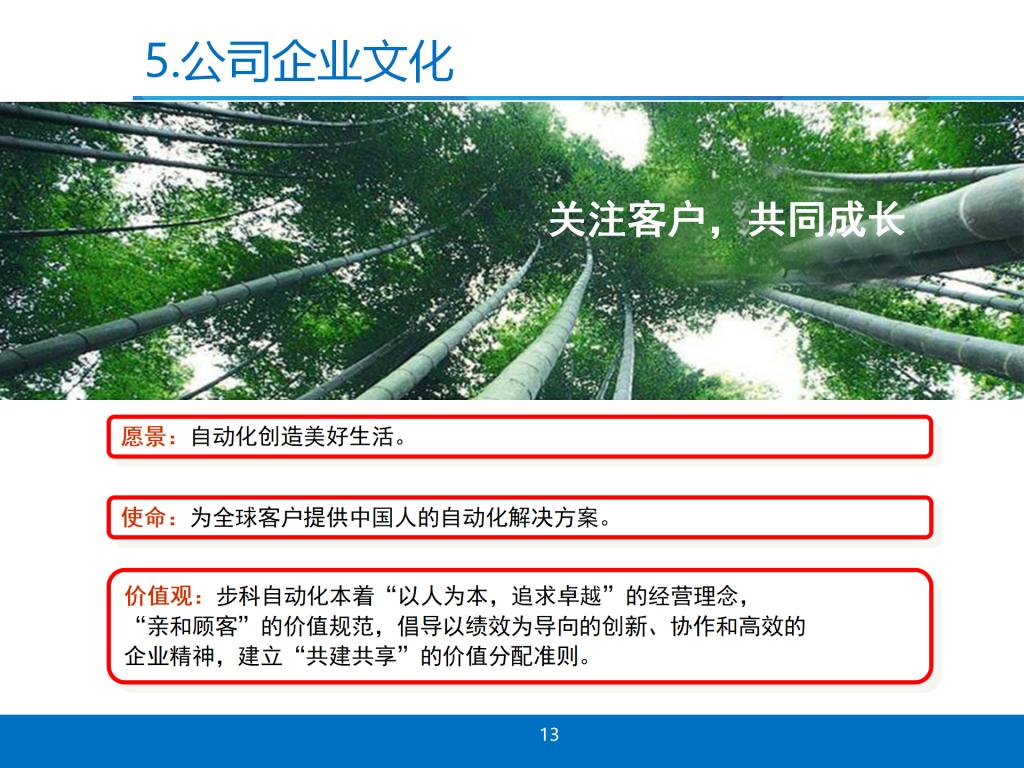 5.公司企业文化

关注客户，共同成长

愿景：自动化创造美好生活。

使命：为全球客户提供中国人的自动化解决方案。

价值观：步科自动化本着“以人为本，追求卓越”的经营理念，“亲和顾客”的价值规范，倡导以绩效为导向的创新、协作和高效的企业精神，建立“共建共享”的价值分配准则。

13